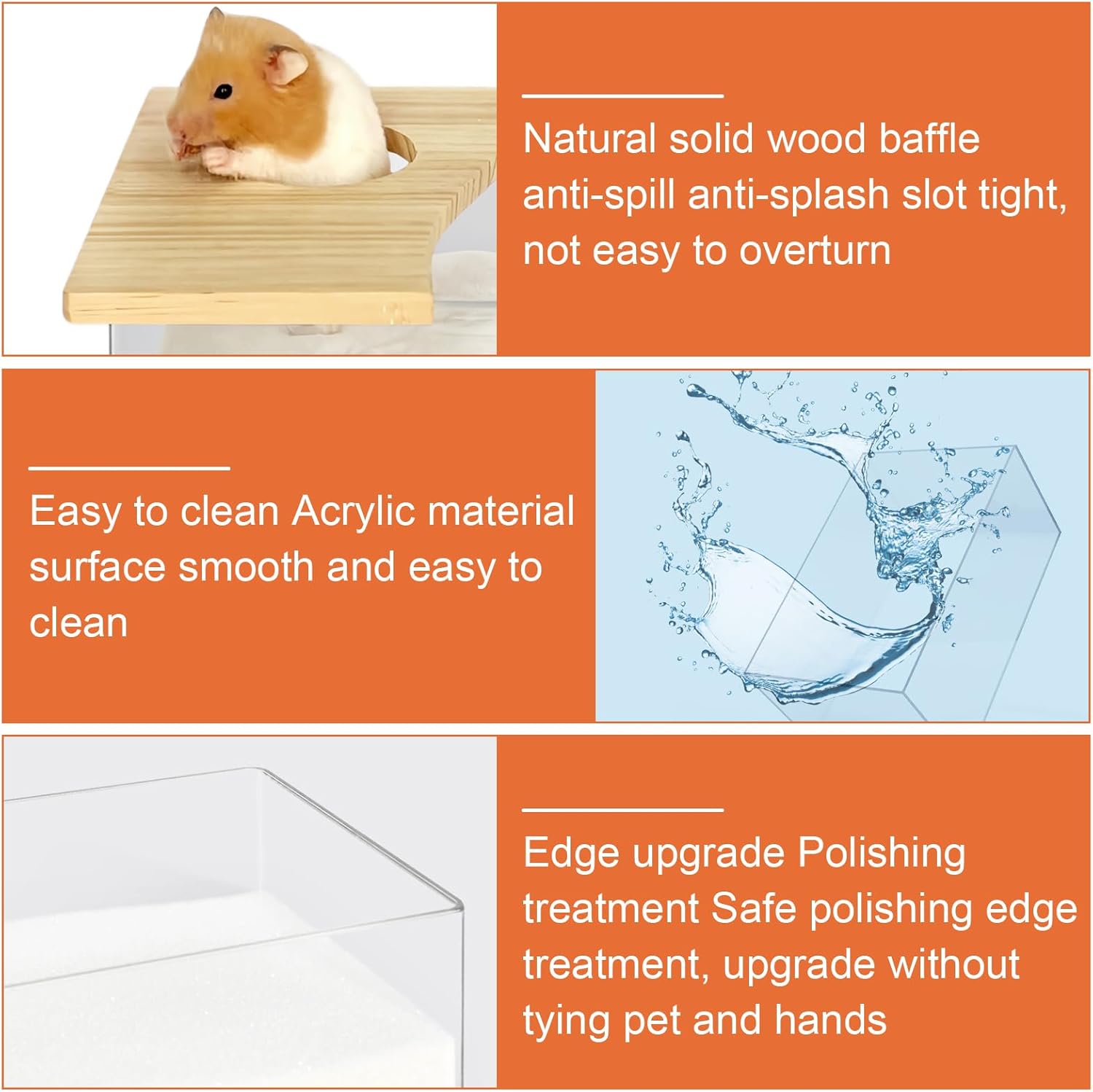 Natural solid wood baffle anti-spill anti-splash slot tight, not easy to overturn

Easy to clean Acrylic material surface smooth and easy to clean

Edge upgrade Polishing treatment Safe polishing edge treatment, upgrade without tying pet and hands